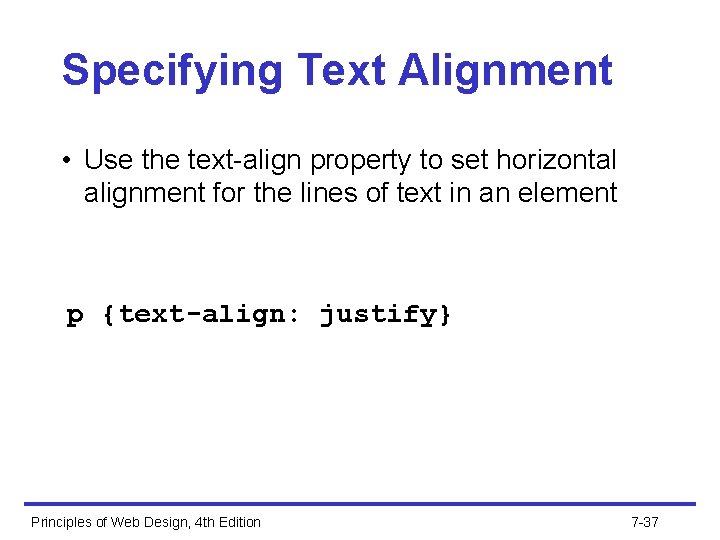 Specifying Text Alignment

• Use the text-align property to set horizontal alignment for the lines of text in an element

p {text-align: justify}

Principles of Web Design, 4th Edition

7-37